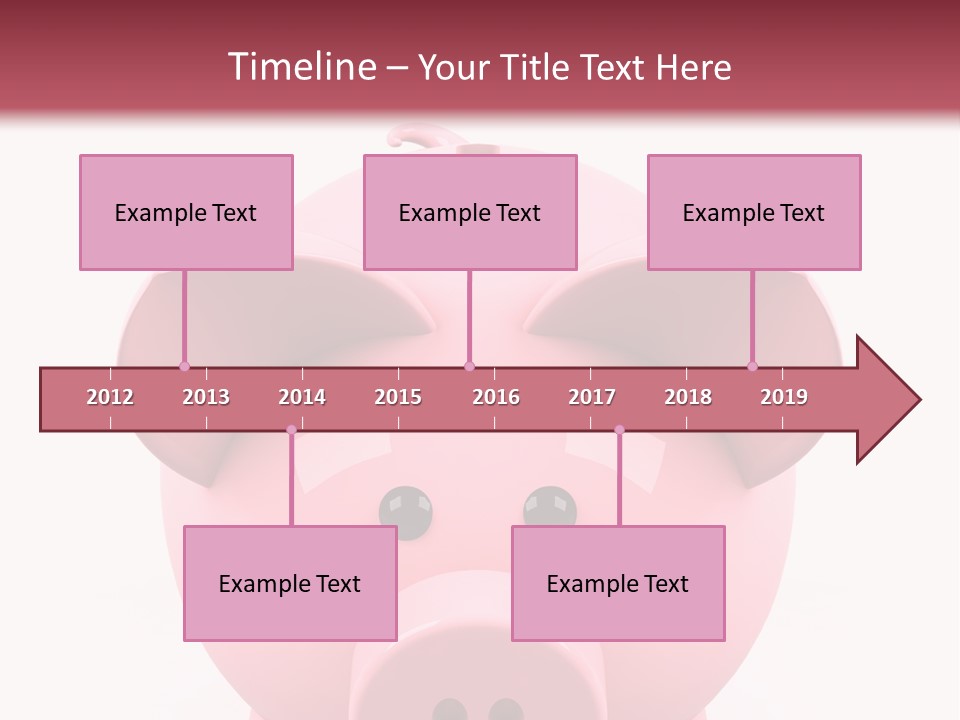 Timeline – Your Title Text Here

Example Text

Example Text

Example Text

2012 2013 2014 2015 2016 2017 2018 2019

Example Text

Example Text